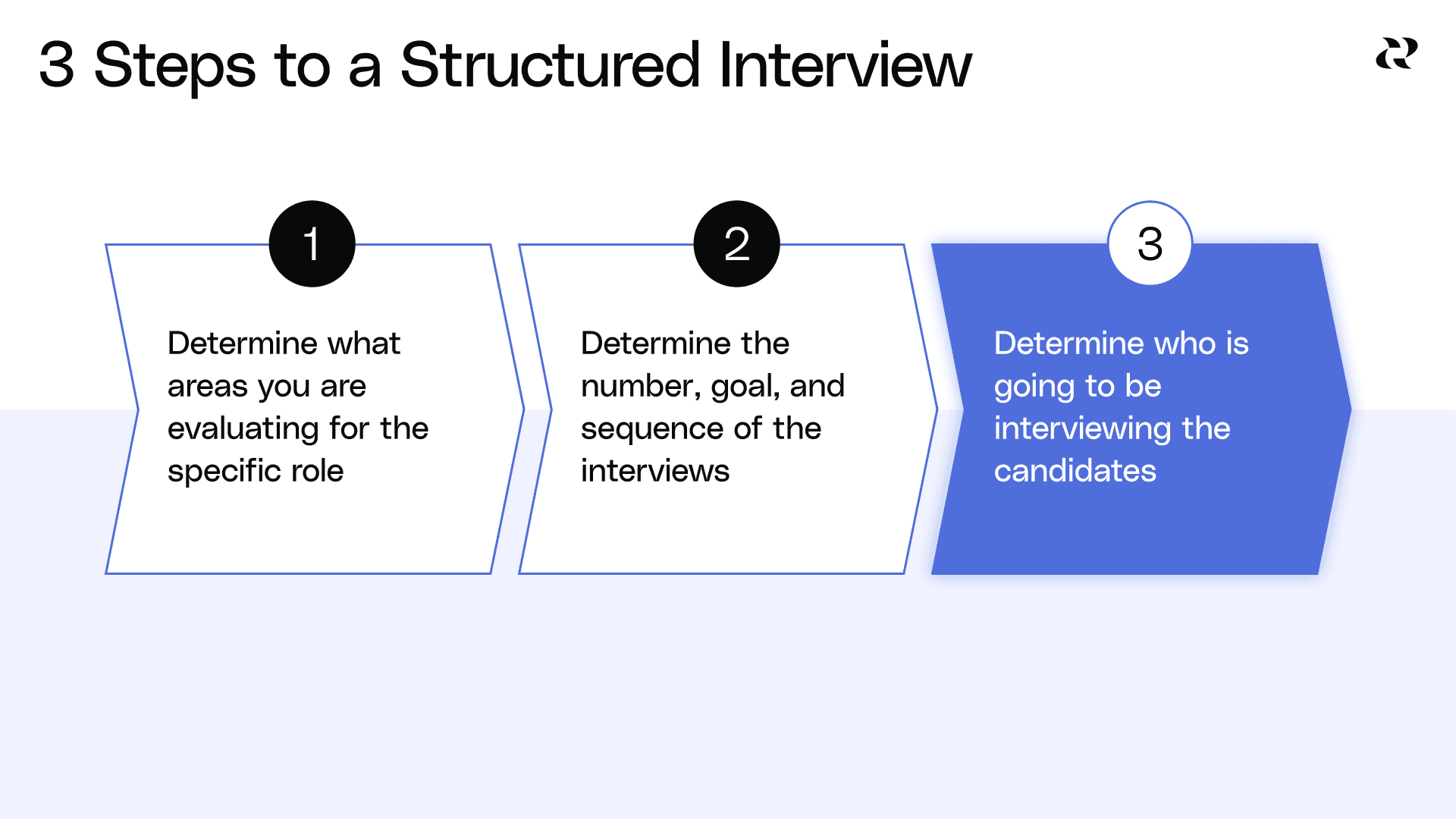 3 Steps to a Structured Interview

1

Determine what areas you are evaluating for the specific role

2

Determine the number, goal, and sequence of the interviews

3

Determine who is going to be interviewing the candidates